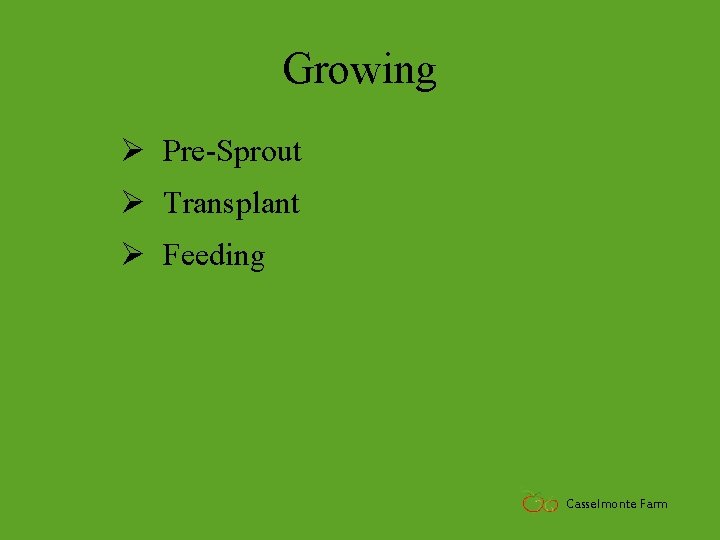 Growing

➢ Pre-Sprout
➢ Transplant
➢ Feeding

Casselmonte Farm